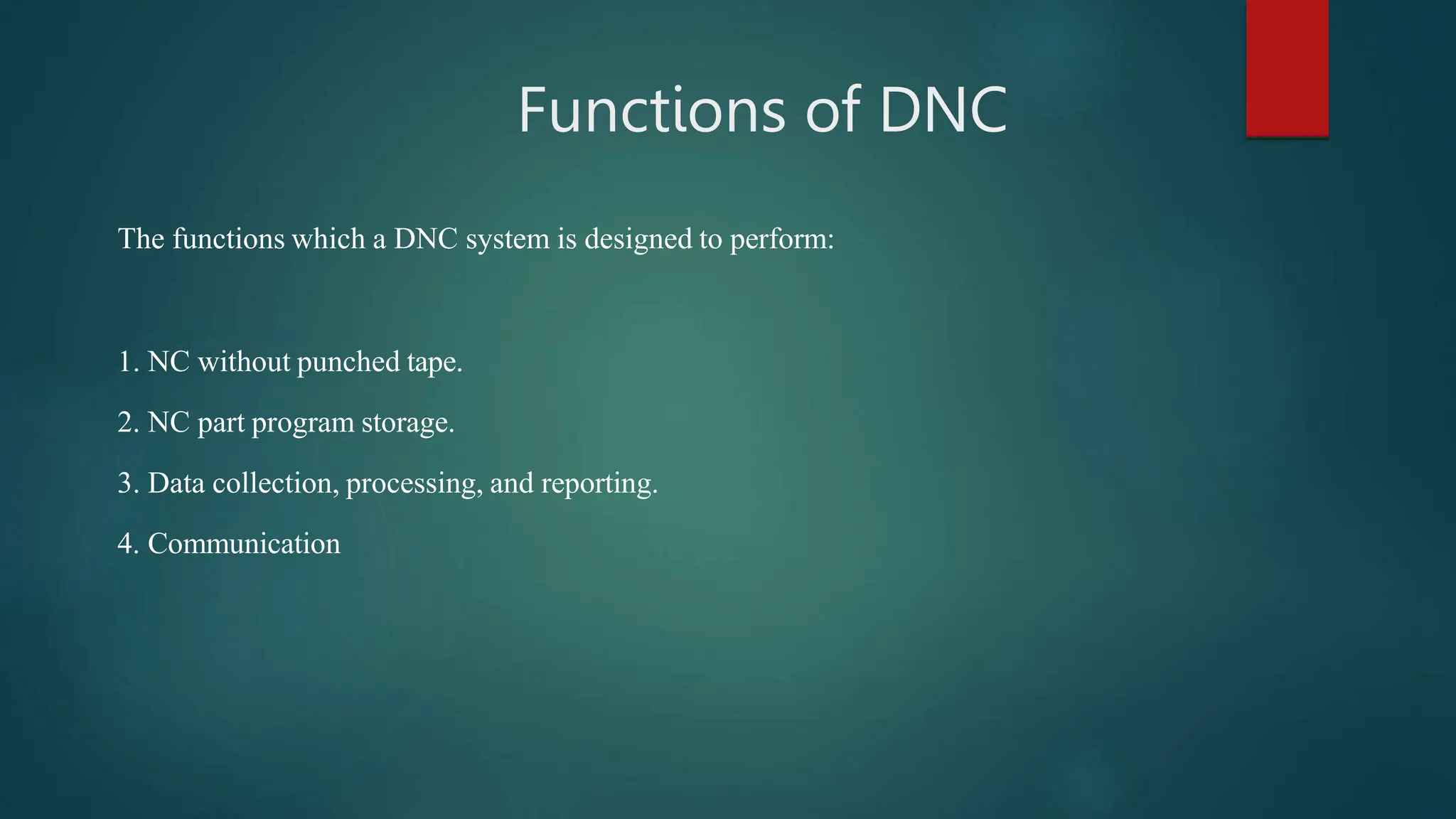 Functions of DNC

The functions which a DNC system is designed to perform:

1. NC without punched tape.

2. NC part program storage.

3. Data collection, processing, and reporting.

4. Communication